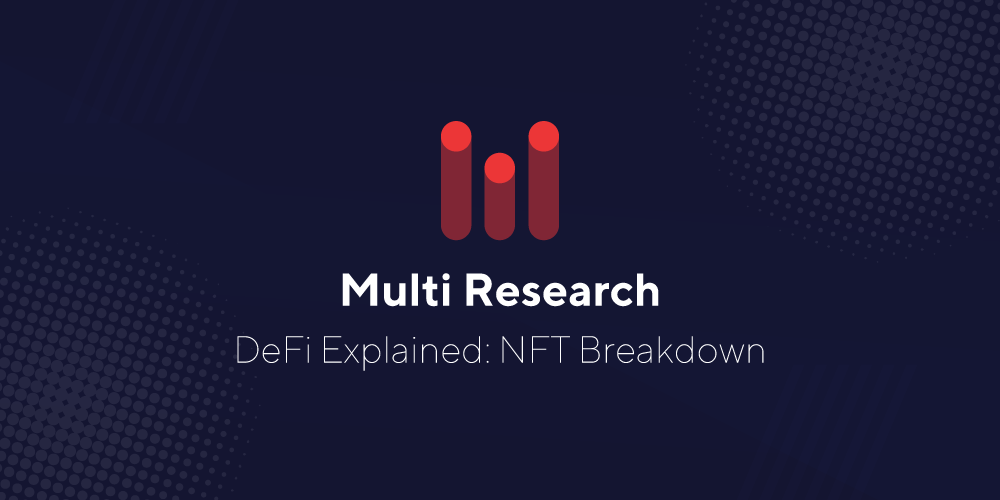 Multi Research

DeFi Explained: NFT Breakdown